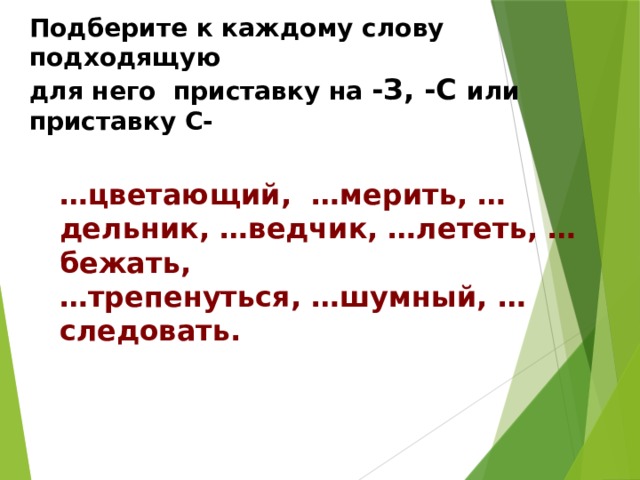 Подберите к каждому слову подходящую
для него приставку на -З, -С или приставку С-

…цветающий, …мерить, …дельник, …ведчик, …лететь, …бежать,
…трепенуться, …шумный, …следовать.